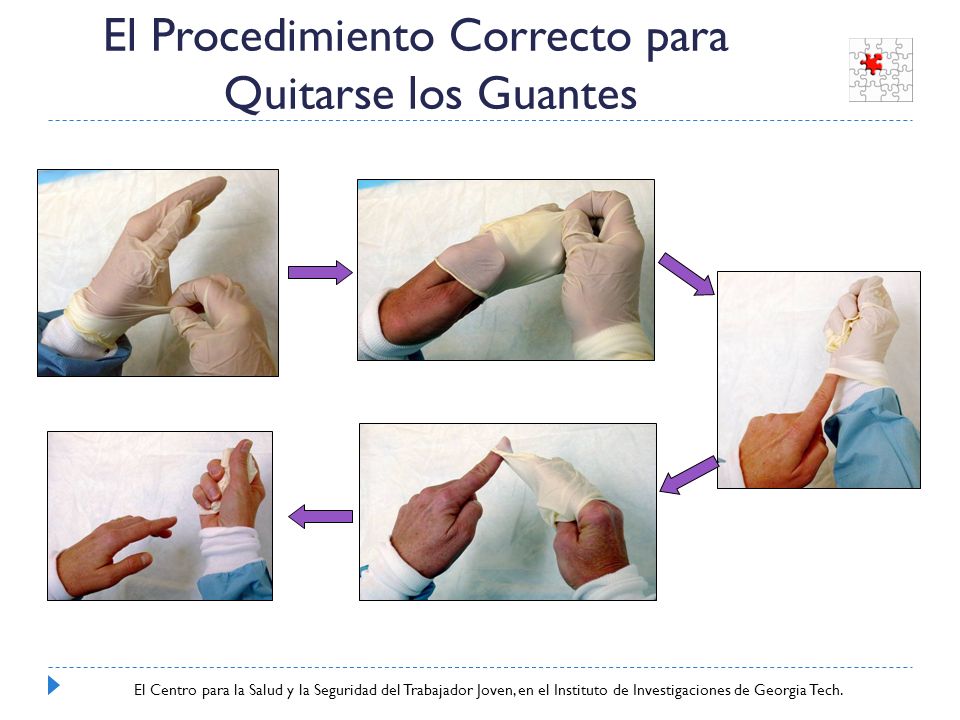 El Procedimiento Correcto para Quitarse los Guantes

El Centro para la Salud y la Seguridad del Trabajador Joven, en el Instituto de Investigaciones de Georgia Tech.